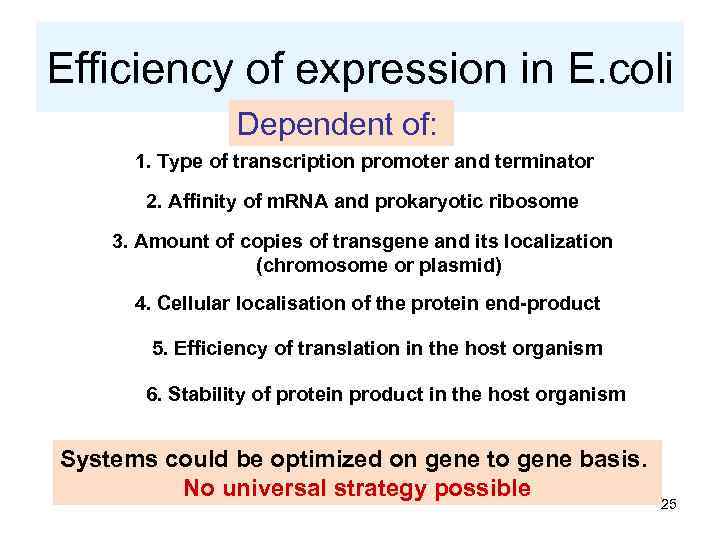 Efficiency of expression in E.coli

Dependent of:

1. Type of transcription promoter and terminator

2. Affinity of mRNA and prokaryotic ribosome

3. Amount of copies of transgene and its localization (chromosome or plasmid)

4. Cellular localisation of the protein end-product

5. Efficiency of translation in the host organism

6. Stability of protein product in the host organism

Systems could be optimized on gene to gene basis.
No universal strategy possible

25